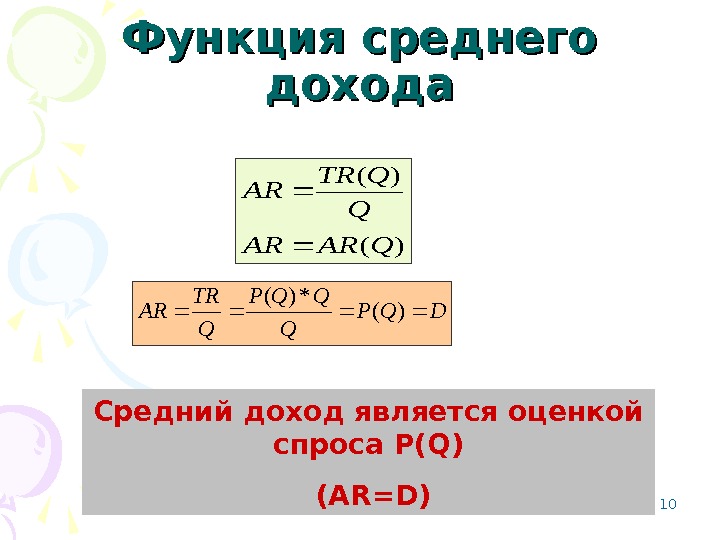 Функция среднего дохода

$AR = \frac{TR(Q)}{Q}$

$AR = AR(Q)$

$AR = \frac{TR}{Q} = \frac{P(Q)*Q}{Q} = P(Q) = D$

Средний доход является оценкой спроса P(Q)

(AR=D)

10